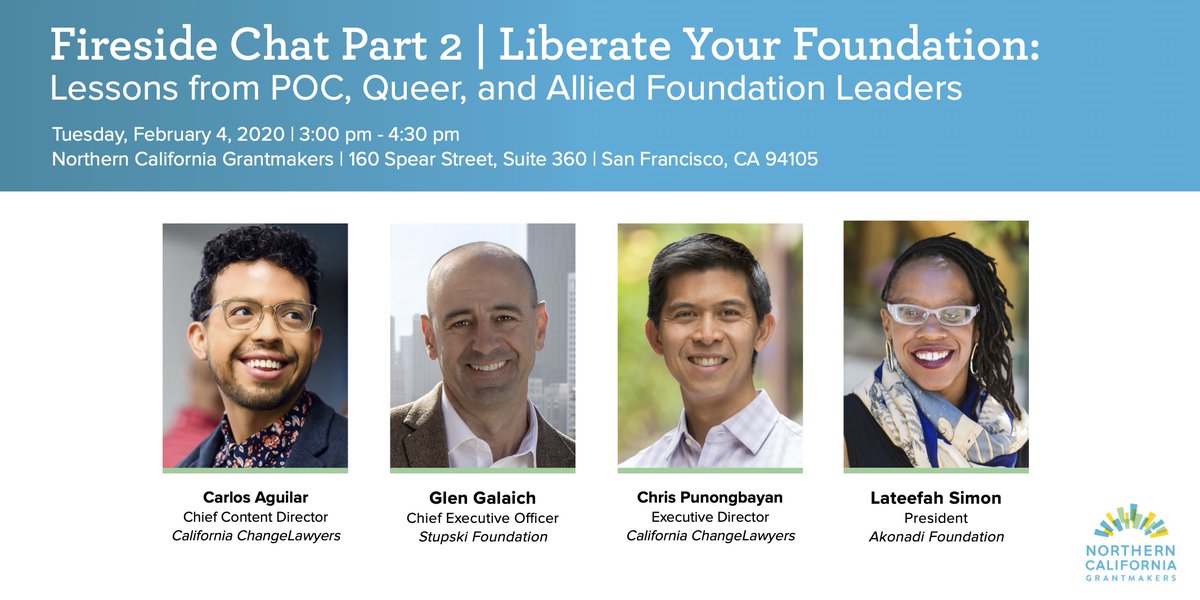 Fireside Chat Part 2 | Liberate Your Foundation:
Lessons from POC, Queer, and Allied Foundation Leaders

Tuesday, February 4, 2020 | 3:00 pm - 4:30 pm
Northern California Grantmakers | 160 Spear Street, Suite 360 | San Francisco, CA 94105

Carlos Aguilar
Chief Content Director
California ChangeLawyers

Glen Galaich
Chief Executive Officer
Stupski Foundation

Chris Punongbayan
Executive Director
California ChangeLawyers

Lateefah Simon
President
Akonadi Foundation

NORTHERN CALIFORNIA GRANTMAKERS